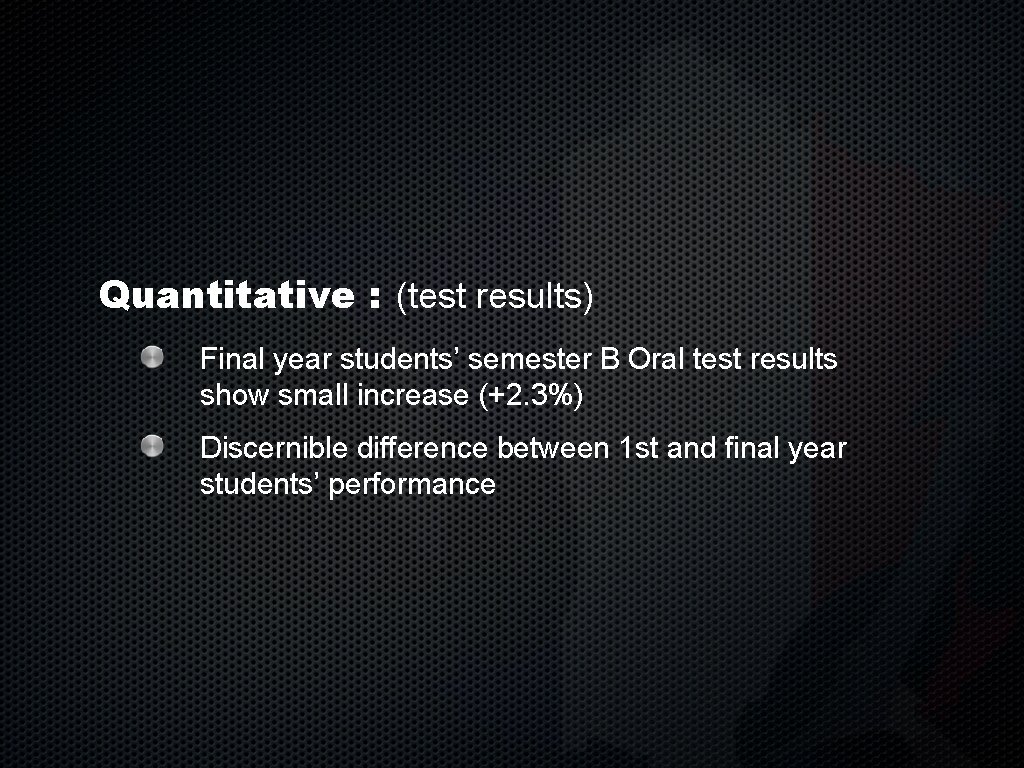 Quantitative : (test results)

Final year students’ semester B Oral test results show small increase (+2.3%)

Discernible difference between 1st and final year students’ performance